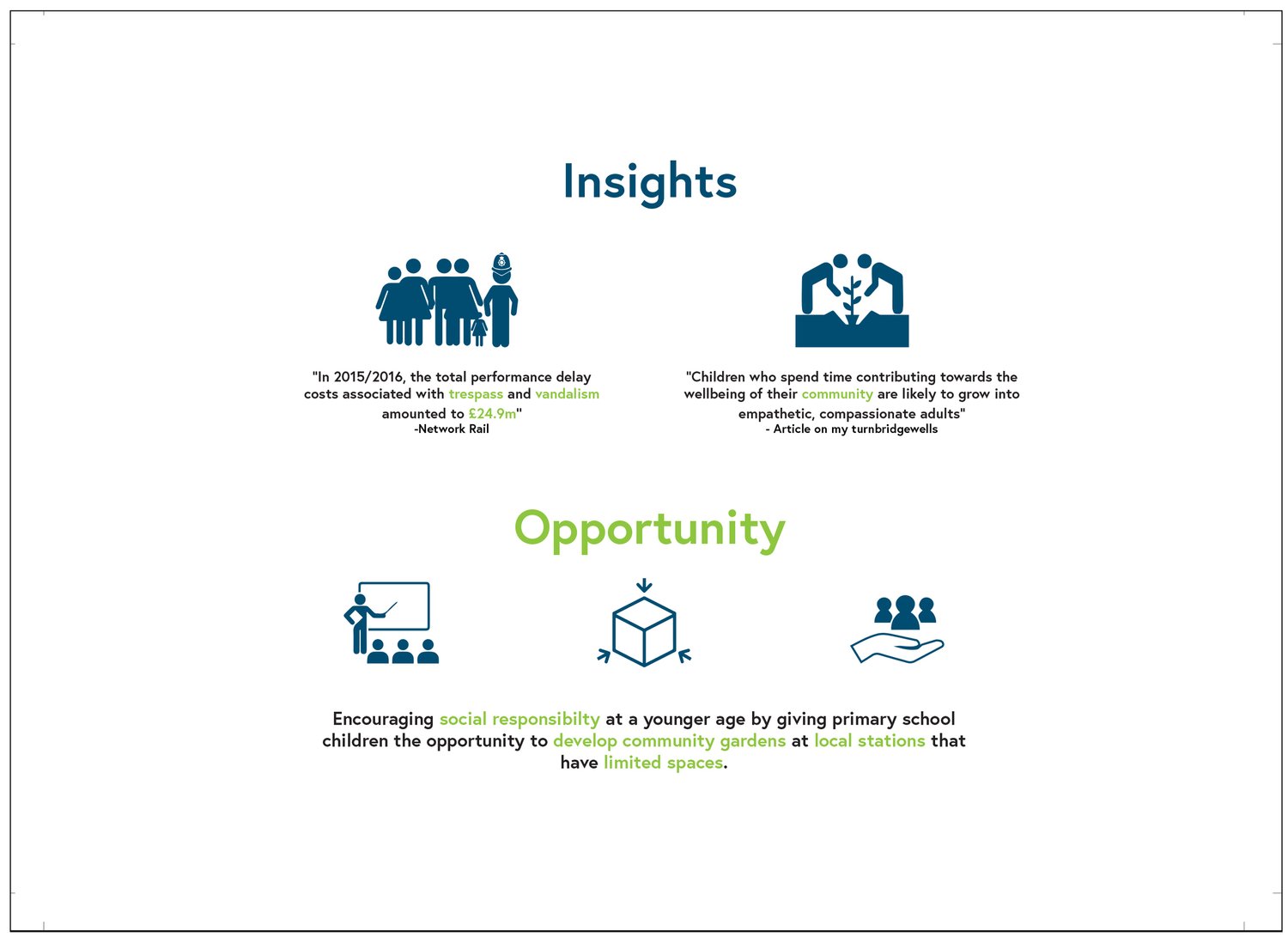 Insights

"In 2015/2016, the total performance delay costs associated with trespass and vandalism amounted to £24.9m"
-Network Rail

"Children who spend time contributing towards the wellbeing of their community are likely to grow into empathetic, compassionate adults"
- Article on my turnbridgewells

Opportunity

Encouraging social responsibilty at a younger age by giving primary school children the opportunity to develop community gardens at local stations that have limited spaces.